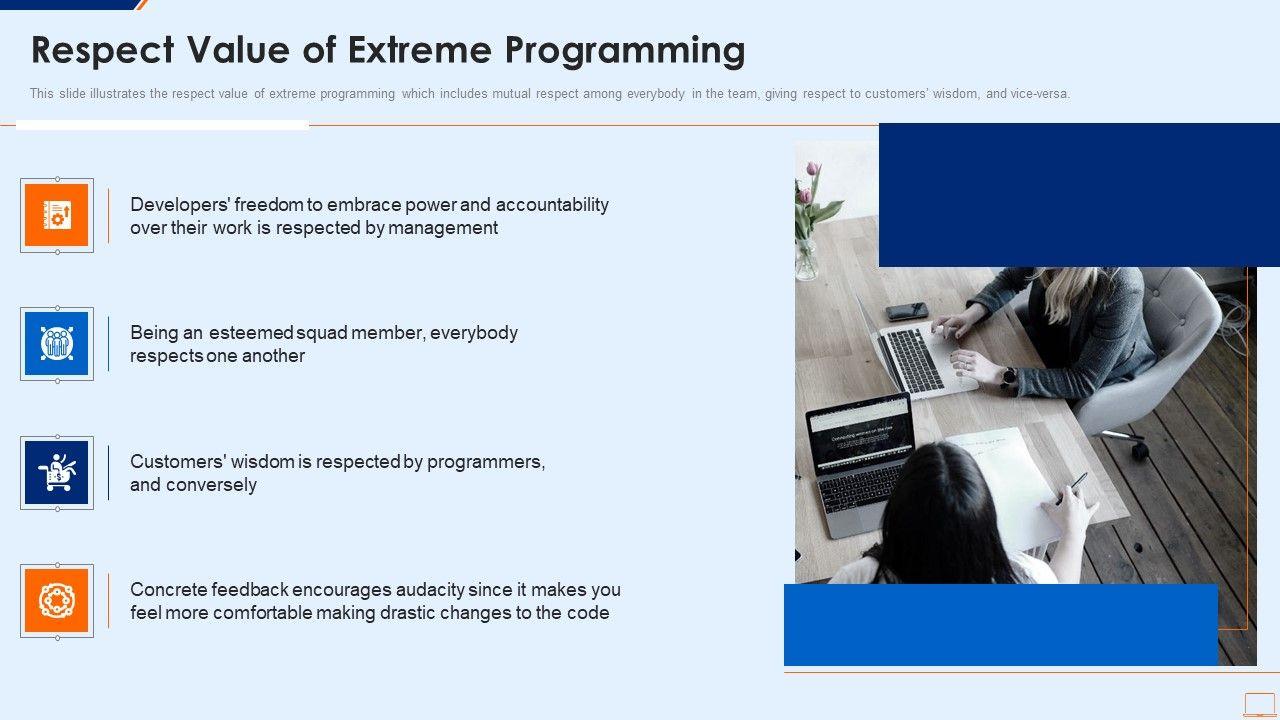 Respect Value of Extreme Programming

This slide illustrates the respect value of extreme programming which includes mutual respect among everybody in the team, giving respect to customers' wisdom, and vice-versa.

Developers' freedom to embrace power and accountability over their work is respected by management

Being an esteemed squad member, everybody respects one another

Customers' wisdom is respected by programmers, and conversely

Concrete feedback encourages audacity since it makes you feel more comfortable making drastic changes to the code